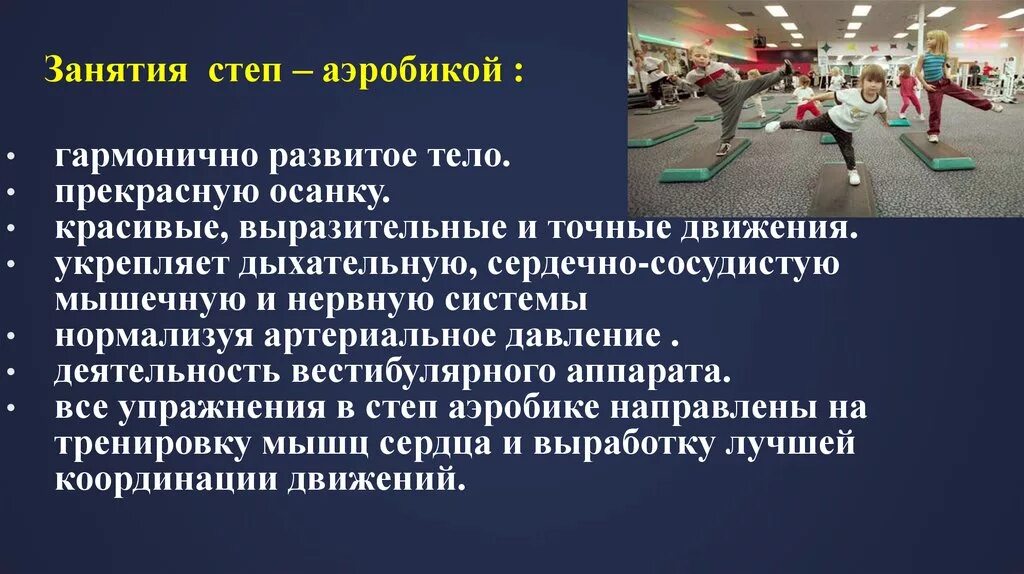 Занятия степ – аэробикой :

• гармонично развитое тело.
• прекрасную осанку.
• красивые, выразительные и точные движения.
• укрепляет дыхательную, сердечно-сосудистую мышечную и нервную системы
• нормализуя артериальное давление .
• деятельность вестибулярного аппарата.
• все упражнения в степ аэробике направлены на тренировку мышц сердца и выработку лучшей координации движений.